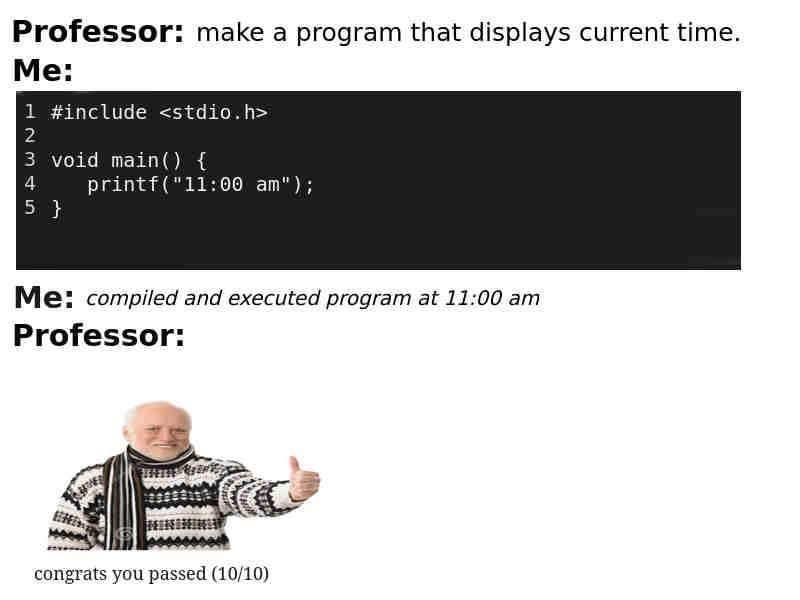 Professor: make a program that displays current time.
Me:

1 #include <stdio.h>
2
3 void main() {
4     printf("11:00 am");
5 }

Me: compiled and executed program at 11:00 am
Professor:

congrats you passed (10/10)